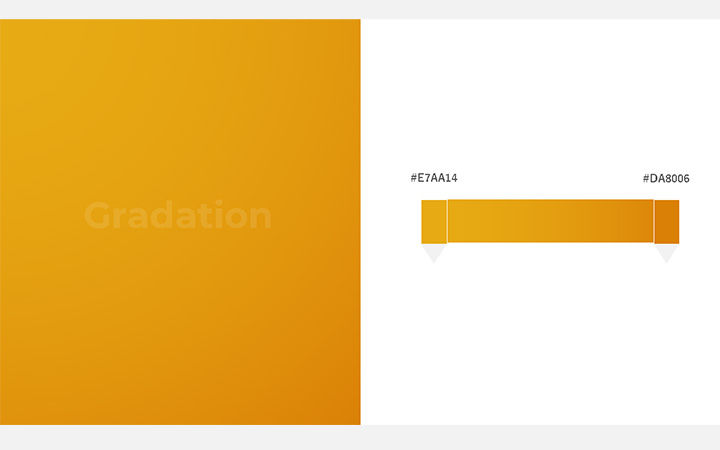 Gradation

#E7AA14

#DA8006